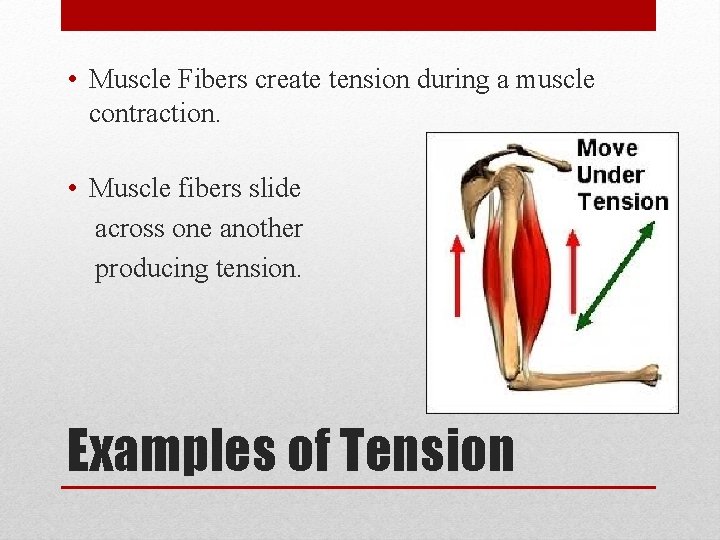 • Muscle Fibers create tension during a muscle contraction.

• Muscle fibers slide across one another producing tension.

Move Under Tension

Examples of Tension